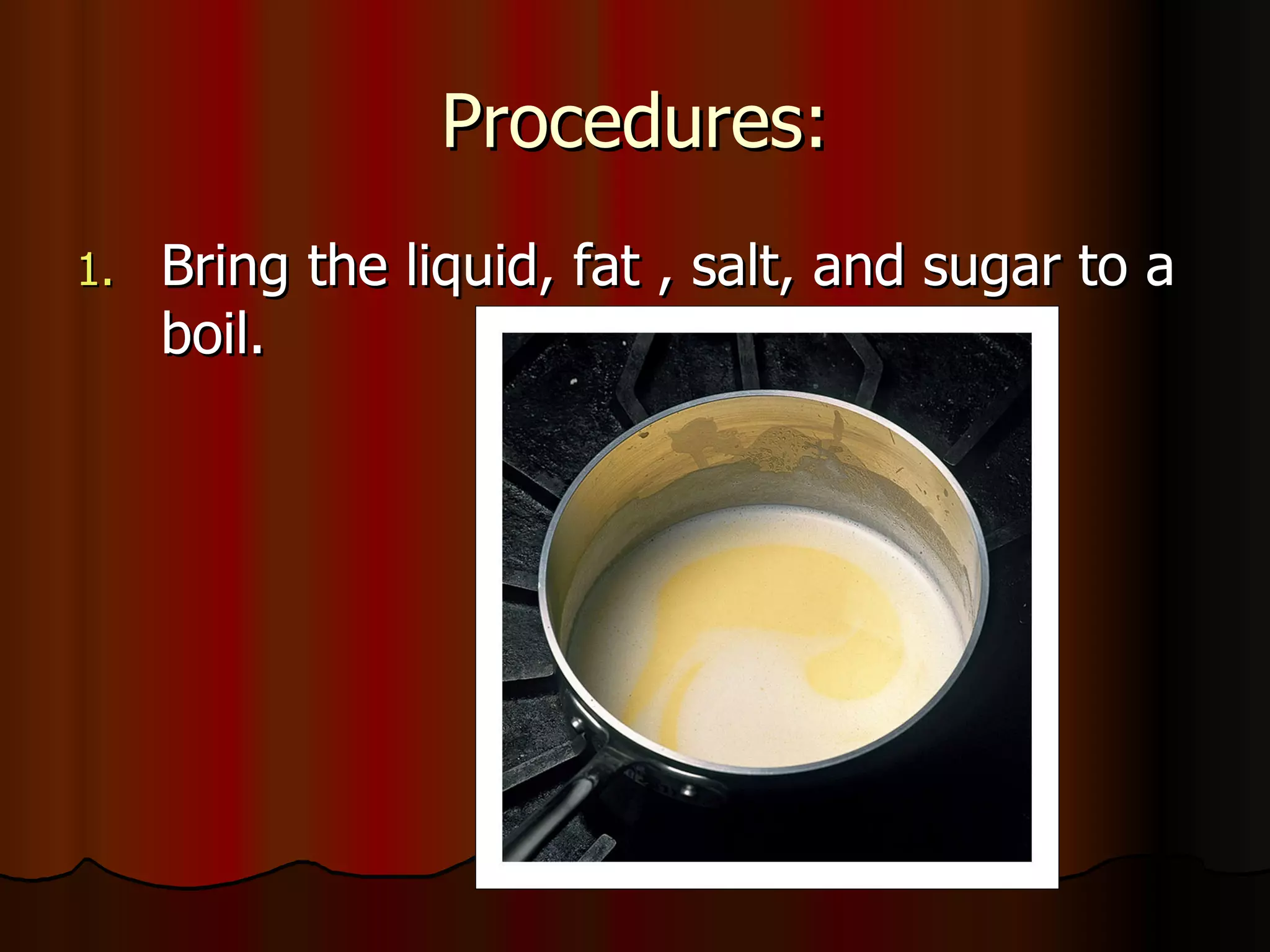 Procedures:

1. Bring the liquid, fat , salt, and sugar to a boil.